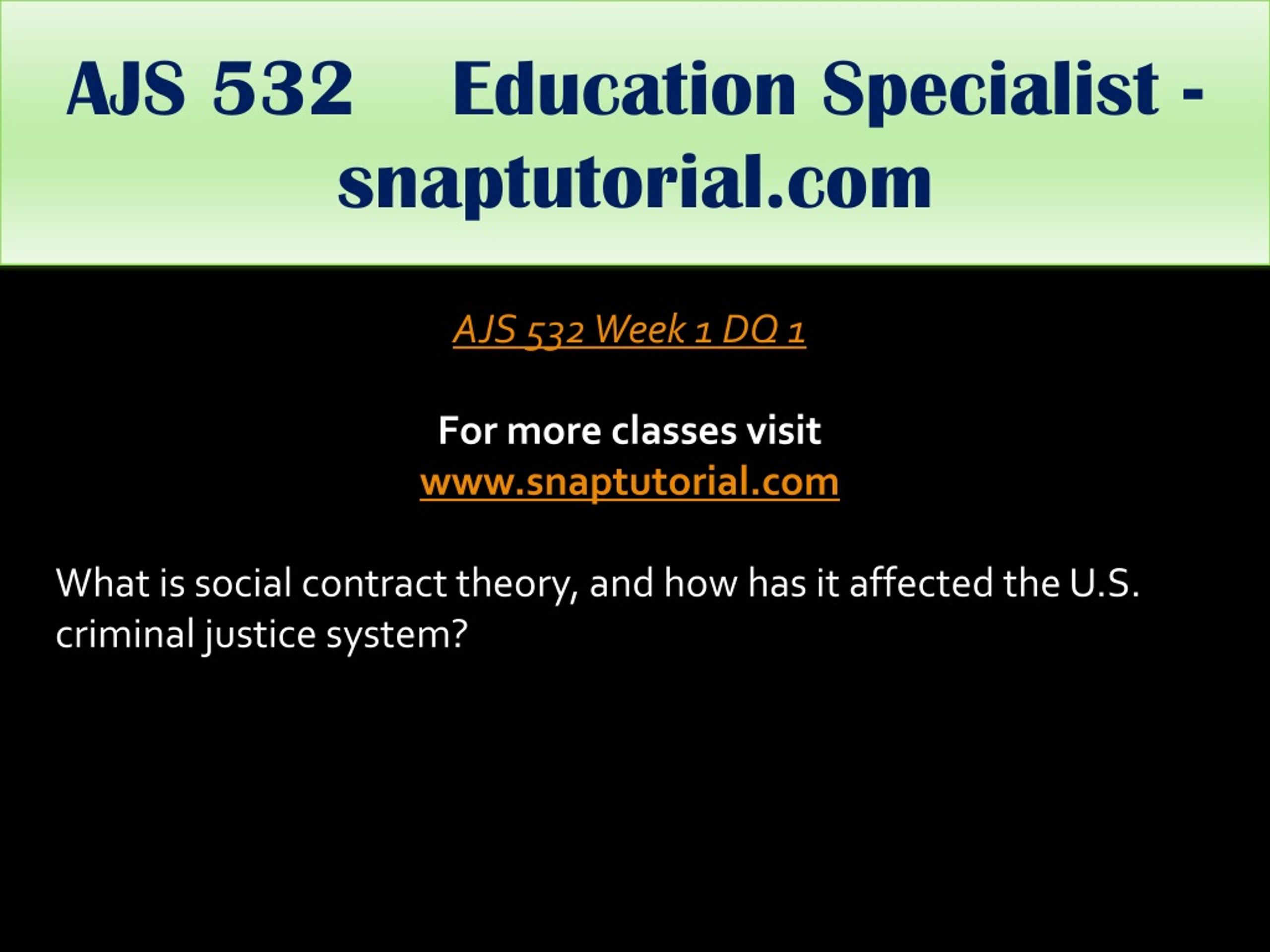 AJS 532 Education Specialist - snaptutorial.com

AJS 532 Week 1 DQ 1

For more classes visit
www.snaptutorial.com

What is social contract theory, and how has it affected the U.S. criminal justice system?